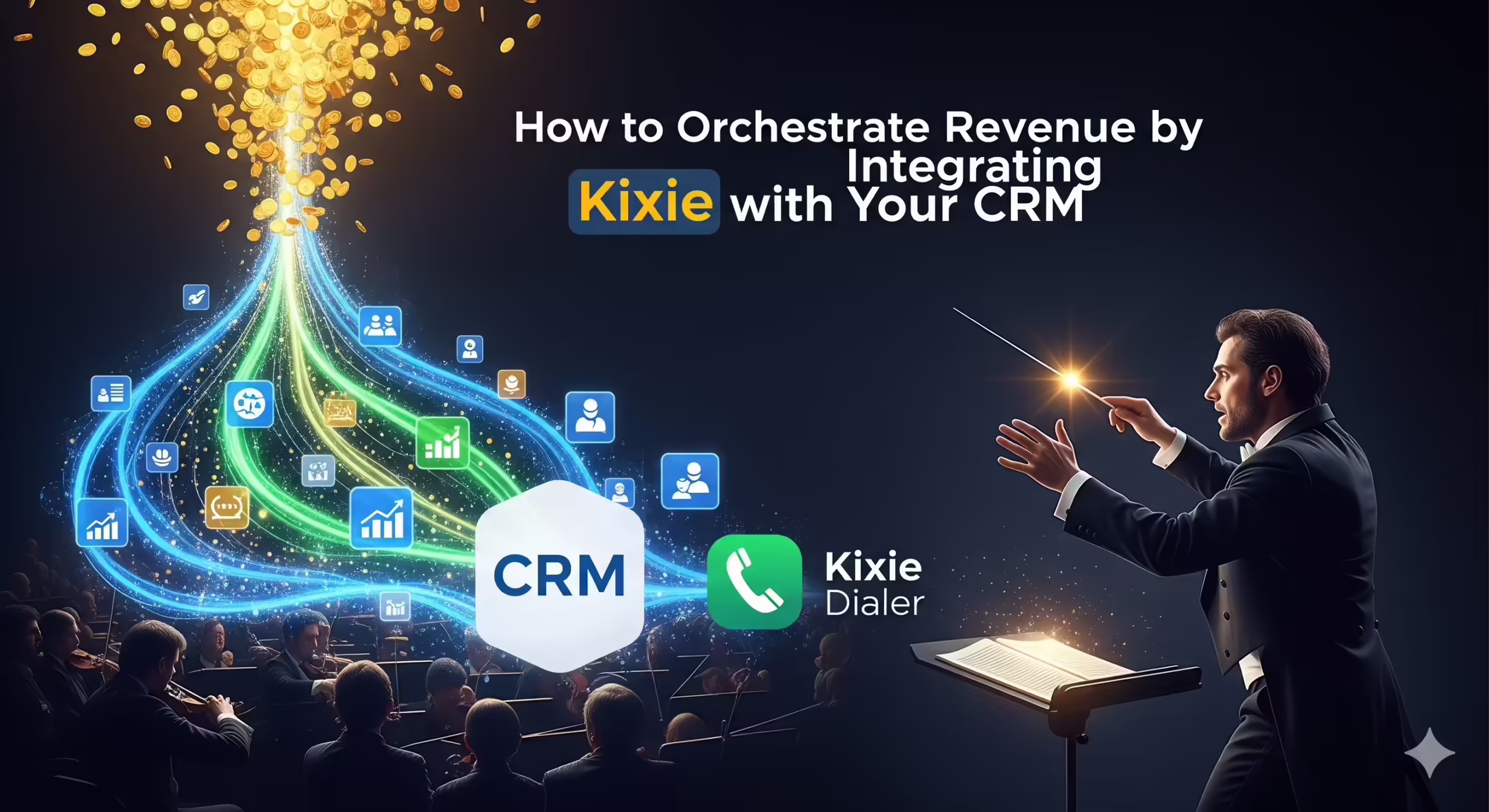 How to Orchestrate Revenue by Integrating Kixie with Your CRM

CRM

Kixie Dialer